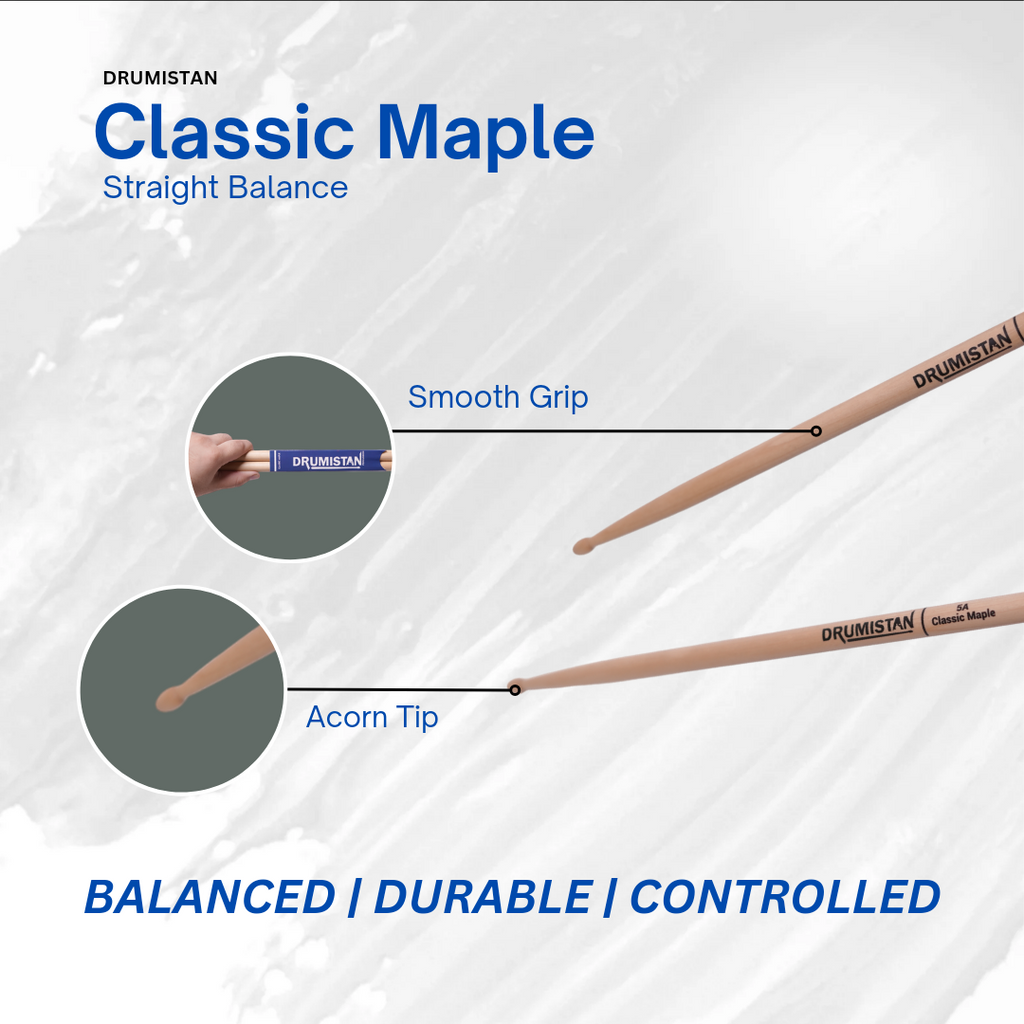 DRUMISTAN

Classic Maple

Straight Balance

DRUMISTAN

Smooth Grip

DRUMISTAN

DRUMISTAN 5A Classic Maple

Acorn Tip

BALANCED | DURABLE | CONTROLLED